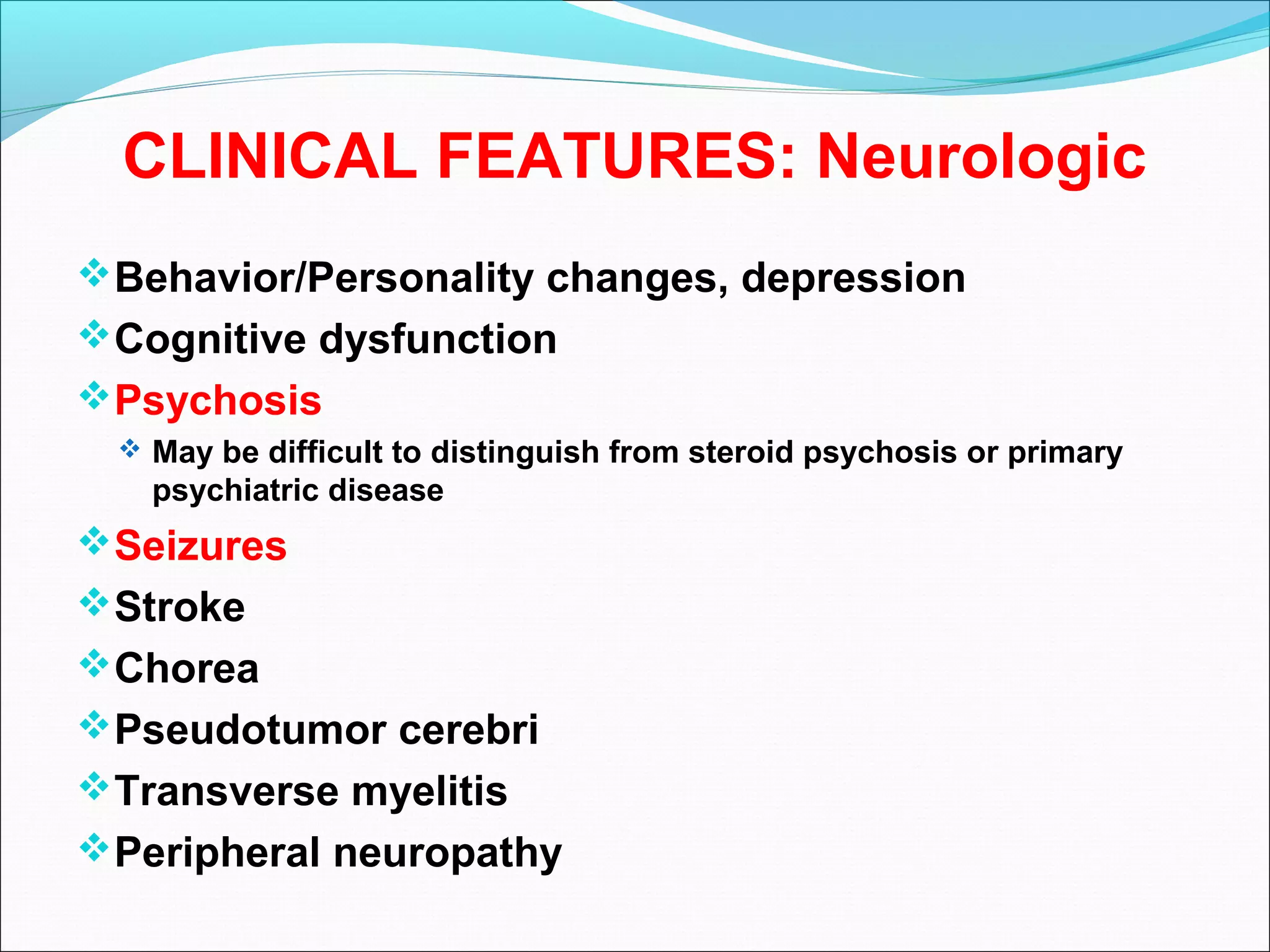 CLINICAL FEATURES: Neurologic

❖ Behavior/Personality changes, depression

❖ Cognitive dysfunction

❖ Psychosis

❖ May be difficult to distinguish from steroid psychosis or primary psychiatric disease

❖ Seizures

❖ Stroke

❖ Chorea

❖ Pseudotumor cerebri

❖ Transverse myelitis

❖ Peripheral neuropathy